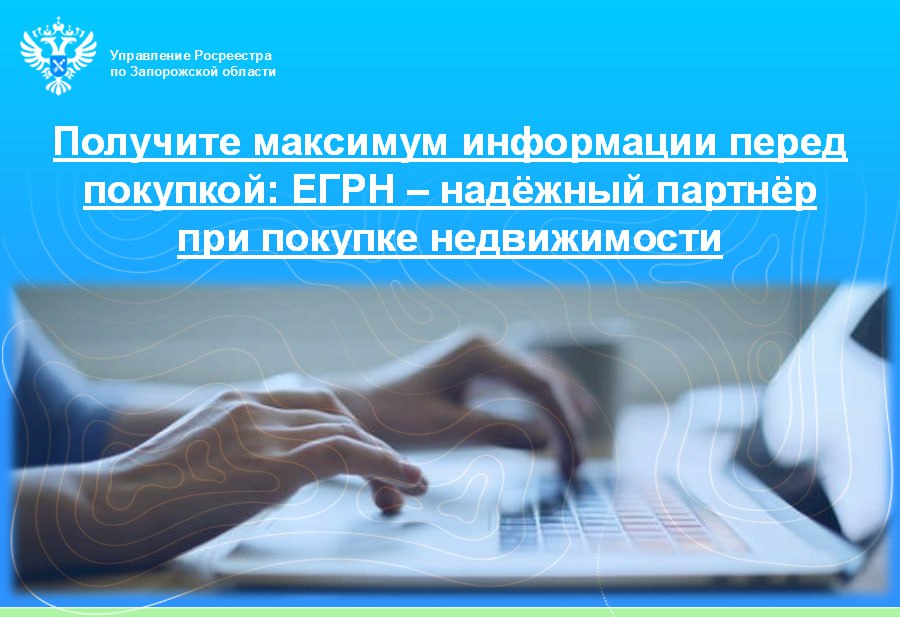 Управление Росреестра
по Запорожской области

Получите максимум информации перед покупкой: ЕГРН – надёжный партнёр при покупке недвижимости